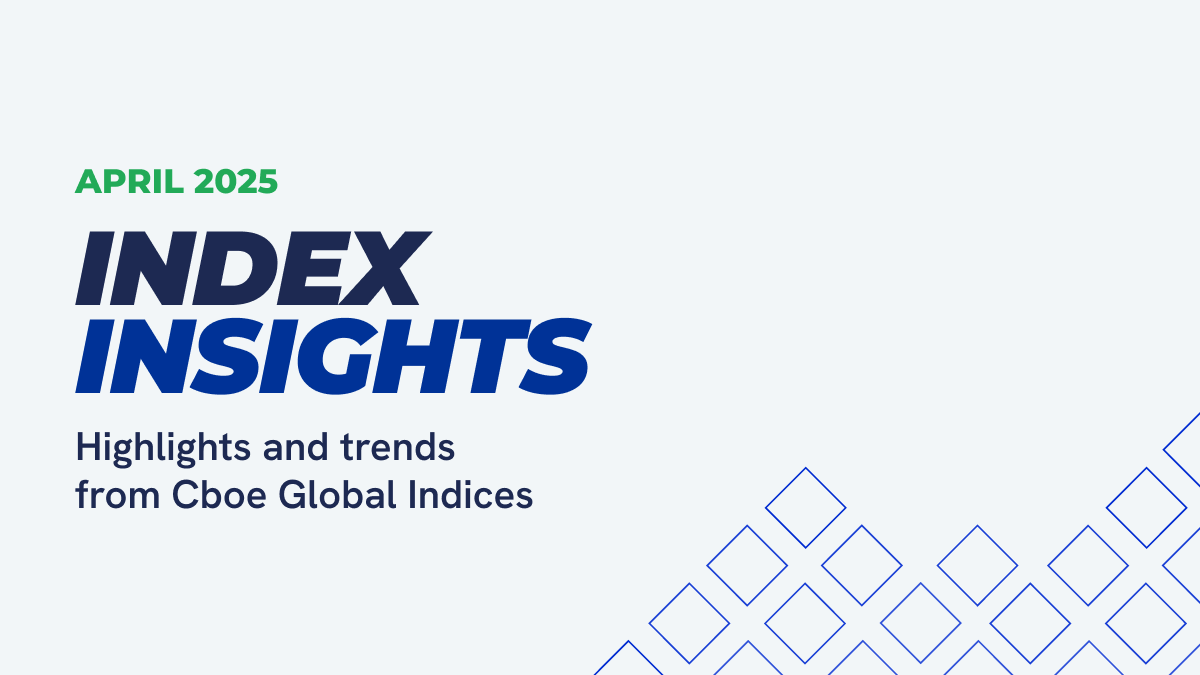 APRIL 2025

INDEX INSIGHTS

Highlights and trends from Cboe Global Indices